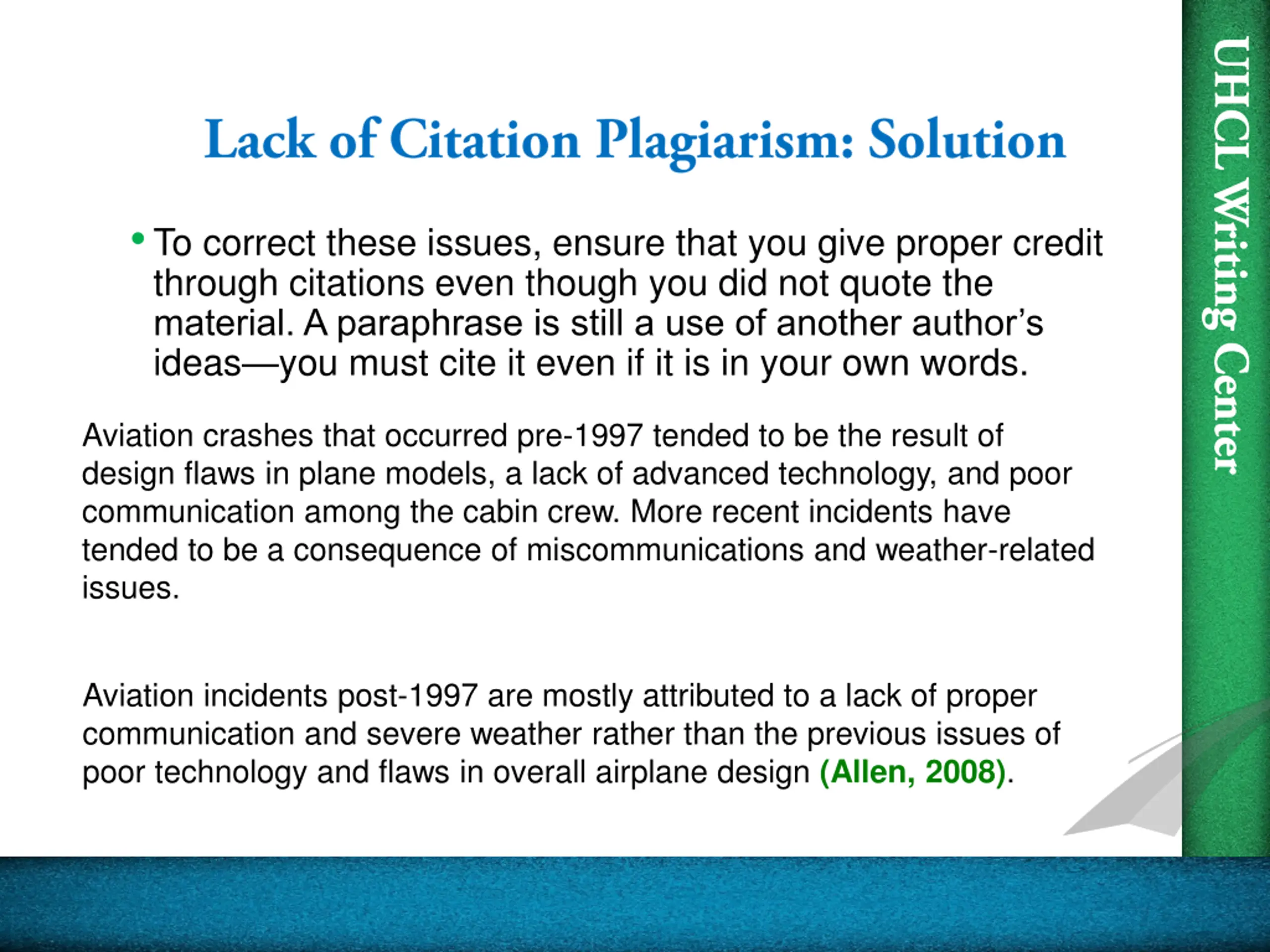 Lack of Citation Plagiarism: Solution

• To correct these issues, ensure that you give proper credit through citations even though you did not quote the material. A paraphrase is still a use of another author's ideas—you must cite it even if it is in your own words.

Aviation crashes that occurred pre-1997 tended to be the result of design flaws in plane models, a lack of advanced technology, and poor communication among the cabin crew. More recent incidents have tended to be a consequence of miscommunications and weather-related issues.

Aviation incidents post-1997 are mostly attributed to a lack of proper communication and severe weather rather than the previous issues of poor technology and flaws in overall airplane design (Allen, 2008).

UHCL Writing Center